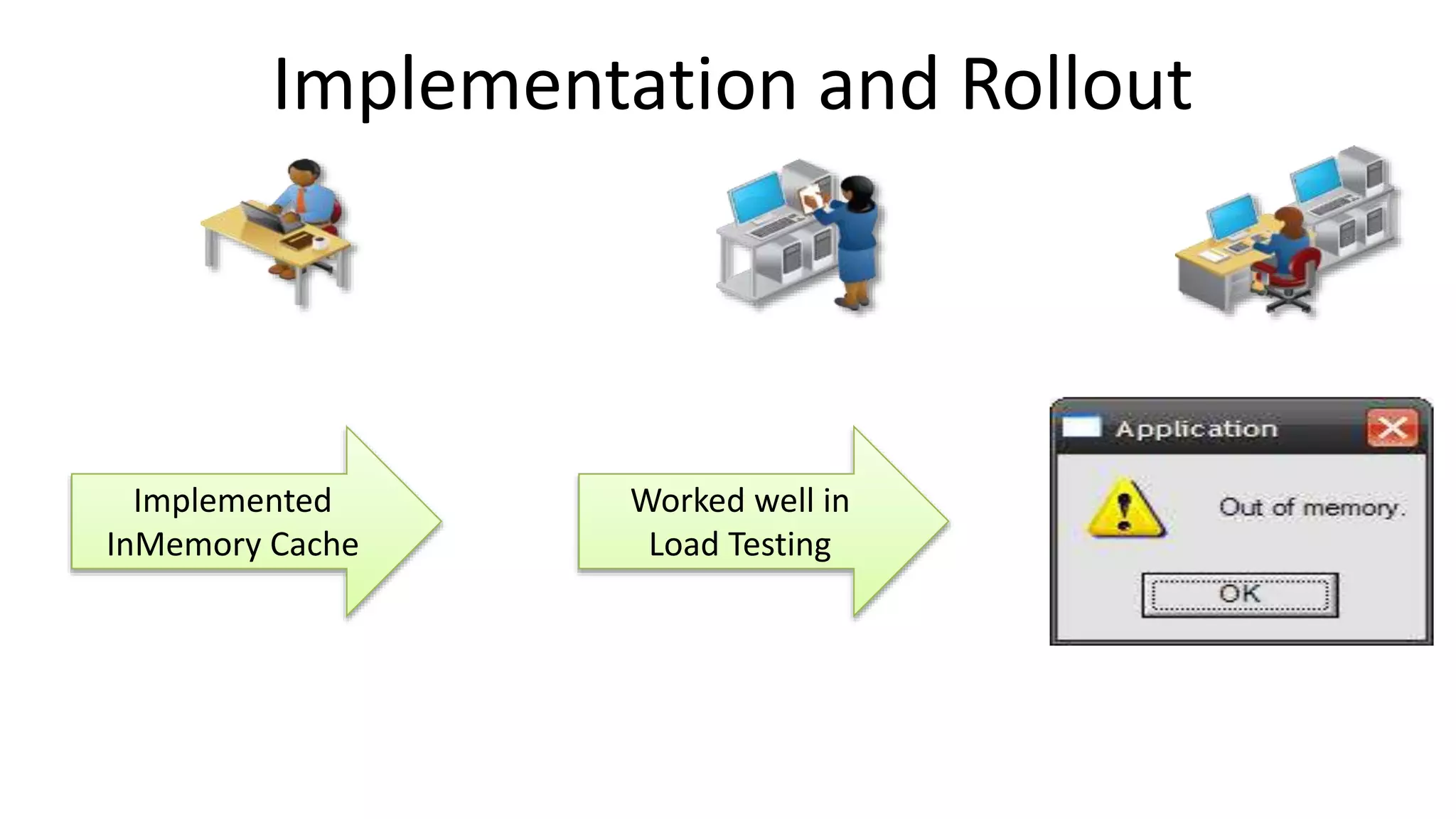 Implementation and Rollout

Implemented InMemory Cache

Worked well in Load Testing

Application

Out of memory.

OK